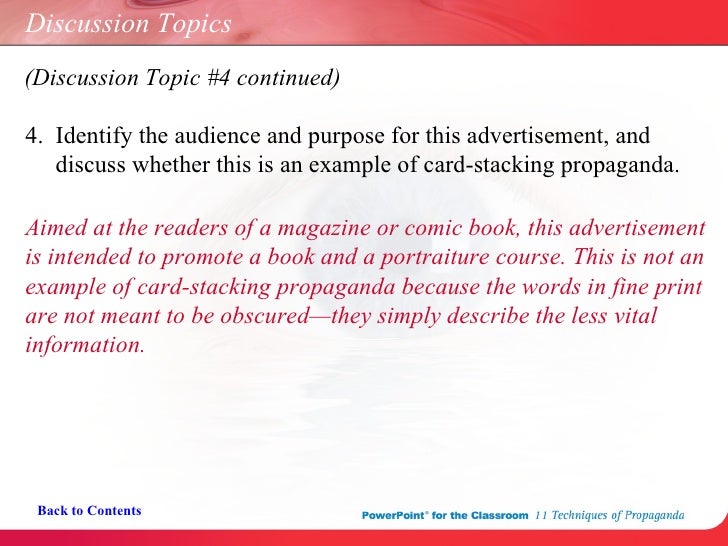 Discussion Topics

(Discussion Topic #4 continued)

4. Identify the audience and purpose for this advertisement, and discuss whether this is an example of card-stacking propaganda.

Aimed at the readers of a magazine or comic book, this advertisement is intended to promote a book and a portraiture course. This is not an example of card-stacking propaganda because the words in fine print are not meant to be obscured—they simply describe the less vital information.

Back to Contents

PowerPoint® for the Classroom 11 Techniques of Propaganda